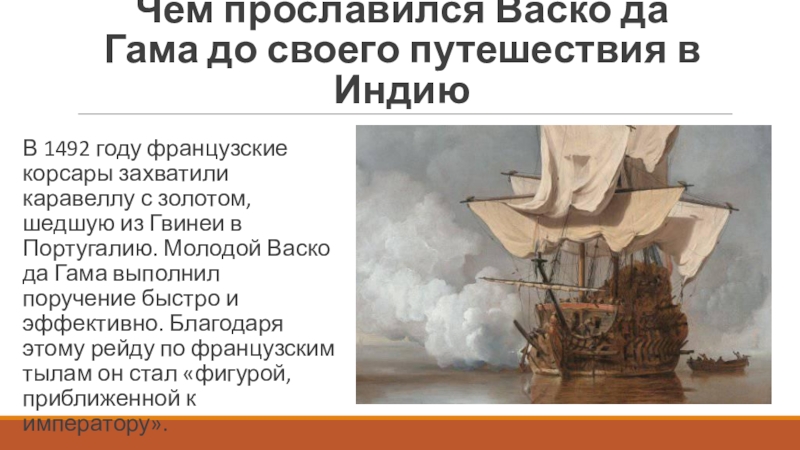 Чем прославился Васко да Гама до своего путешествия в Индию

В 1492 году французские корсары захватили каравеллу с золотом, шедшую из Гвинеи в Португалию. Молодой Васко да Гама выполнил поручение быстро и эффективно. Благодаря этому рейду по французским тылам он стал «фигурой, приближенной к императору».